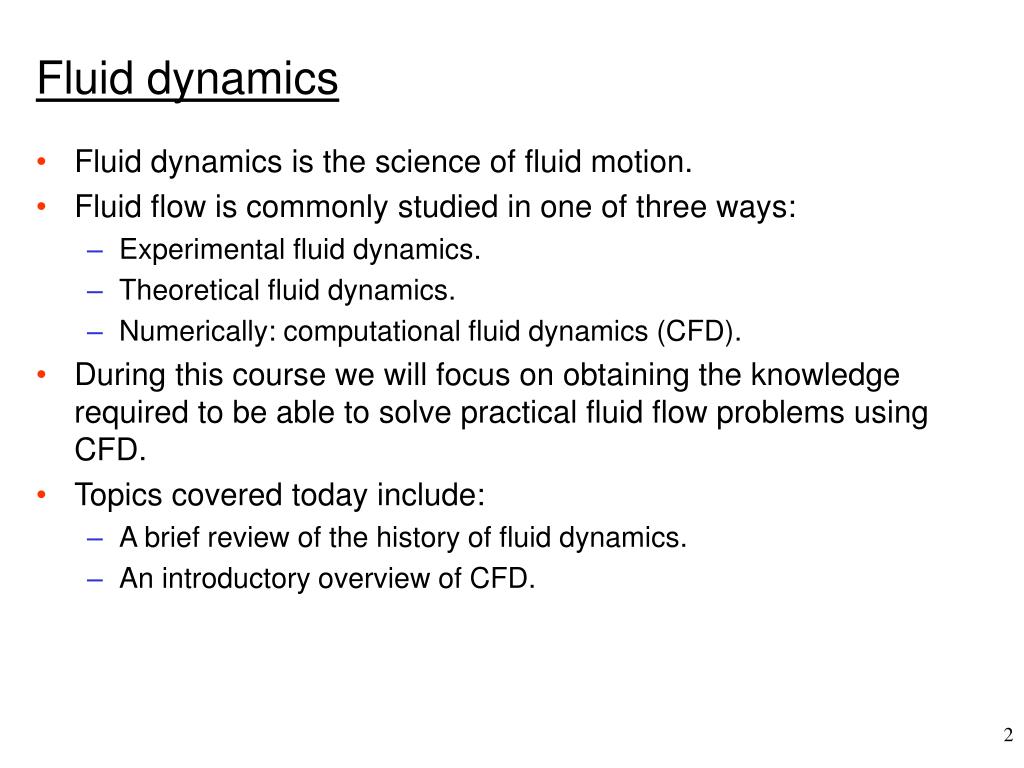 Fluid dynamics

• Fluid dynamics is the science of fluid motion.
• Fluid flow is commonly studied in one of three ways:
  – Experimental fluid dynamics.
  – Theoretical fluid dynamics.
  – Numerically: computational fluid dynamics (CFD).
• During this course we will focus on obtaining the knowledge required to be able to solve practical fluid flow problems using CFD.
• Topics covered today include:
  – A brief review of the history of fluid dynamics.
  – An introductory overview of CFD.

2